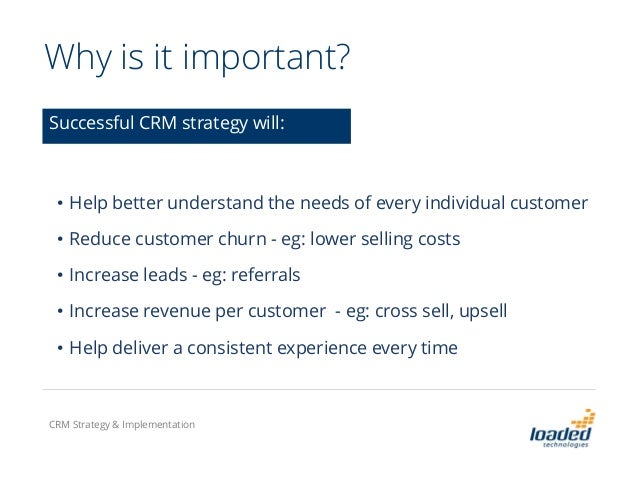 Why is it important?

Successful CRM strategy will:

• Help better understand the needs of every individual customer
• Reduce customer churn - eg: lower selling costs
• Increase leads - eg: referrals
• Increase revenue per customer - eg: cross sell, upsell
• Help deliver a consistent experience every time

CRM Strategy & Implementation

loaded
technologies